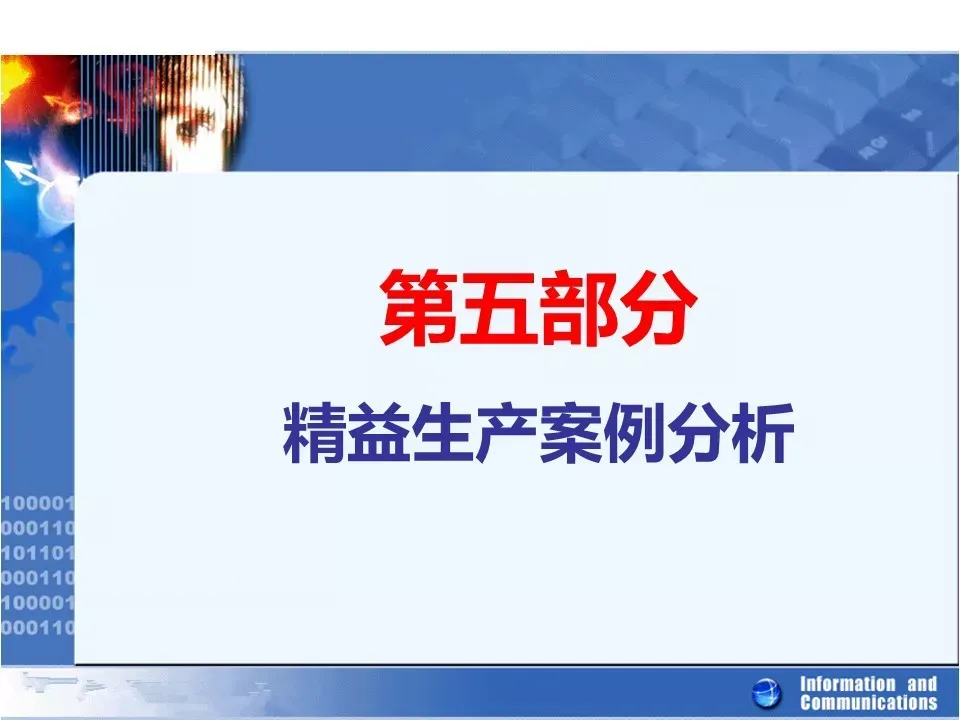 第五部分

精益生产案例分析

100001
000110
101101
000110
100001
000110

Information and Communications